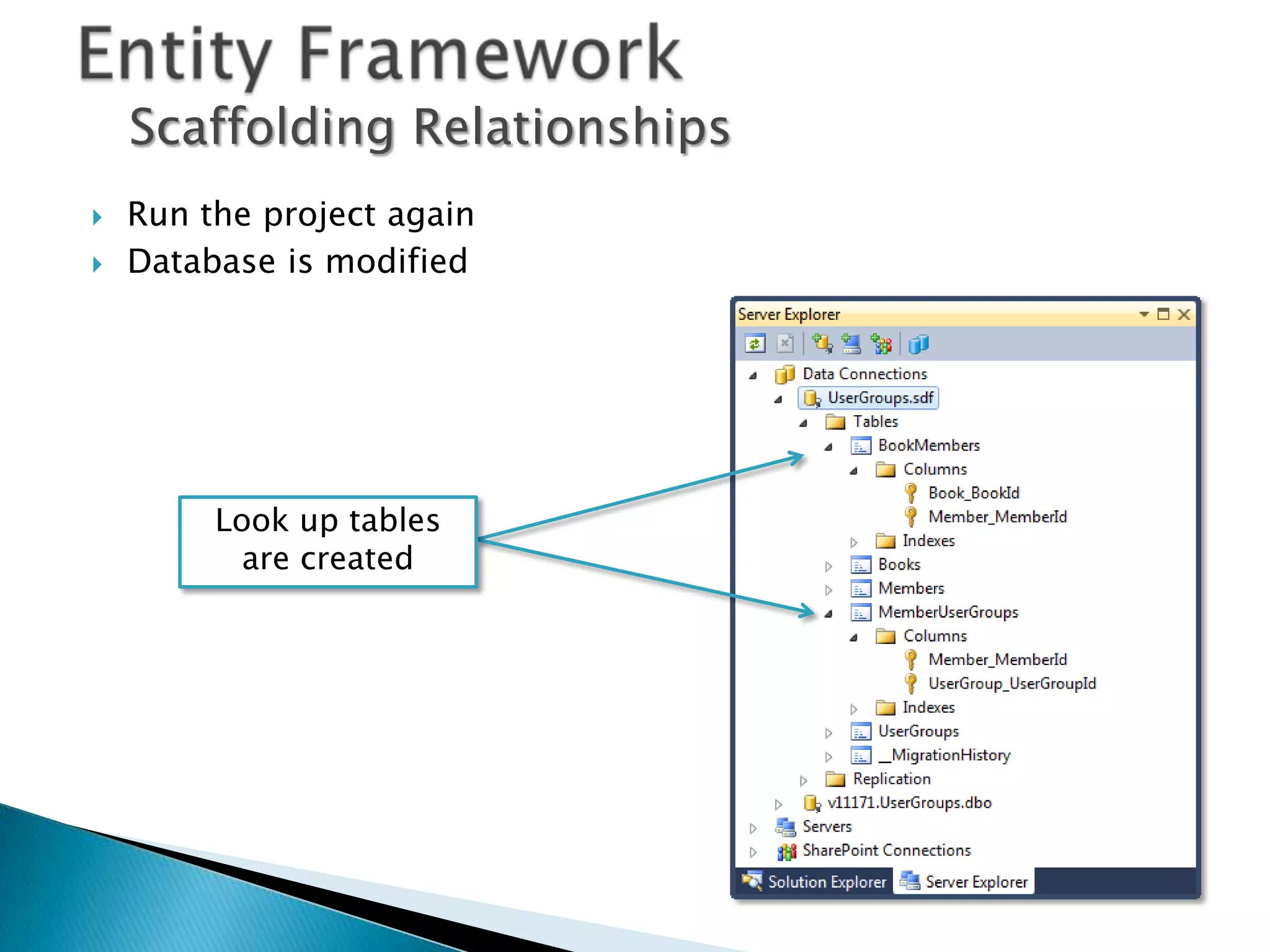 Entity Framework
Scaffolding Relationships

Run the project again
Database is modified

Look up tables are created

Server Explorer

Data Connections
UserGroups.sdf
Tables
BookMembers
Columns
Book_BookId
Member_MemberId
Indexes
Books
Members
MemberUserGroups
Columns
Member_MemberId
UserGroup_UserGroupId
Indexes
UserGroups
__MigrationHistory
Replication
v11171.UserGroups.dbo
Servers
SharePoint Connections

Solution Explorer
Server Explorer